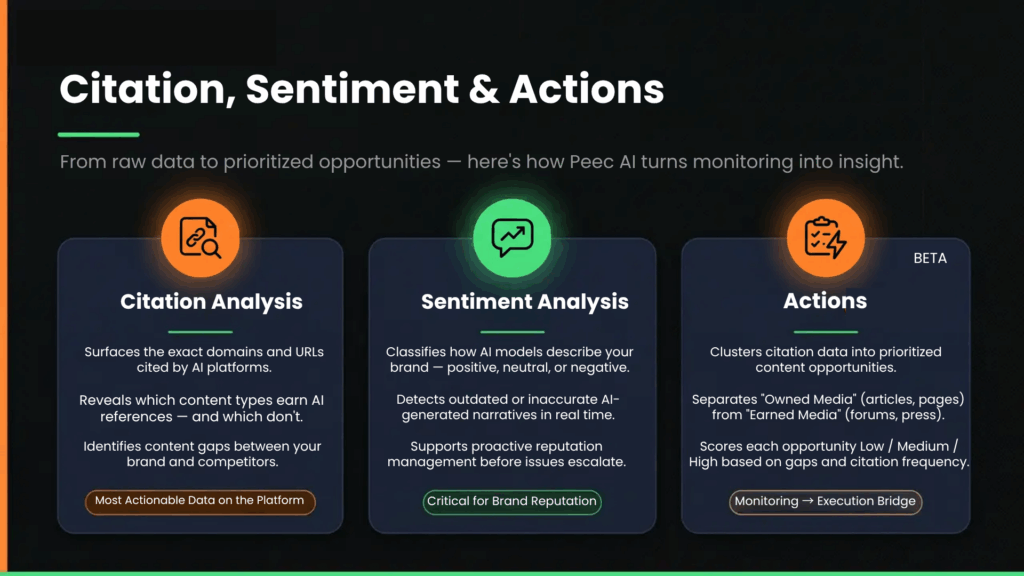 Citation, Sentiment & Actions

From raw data to prioritized opportunities — here's how Peec AI turns monitoring into insight.

Citation Analysis

Surfaces the exact domains and URLs cited by AI platforms.

Reveals which content types earn AI references — and which don't.

Identifies content gaps between your brand and competitors.

Most Actionable Data on the Platform

Sentiment Analysis

Classifies how AI models describe your brand — positive, neutral, or negative.

Detects outdated or inaccurate AI-generated narratives in real time.

Supports proactive reputation management before issues escalate.

Critical for Brand Reputation

BETA

Actions

Clusters citation data into prioritized content opportunities.

Separates "Owned Media" (articles, pages) from "Earned Media" (forums, press).

Scores each opportunity Low / Medium / High based on gaps and citation frequency.

Monitoring → Execution Bridge